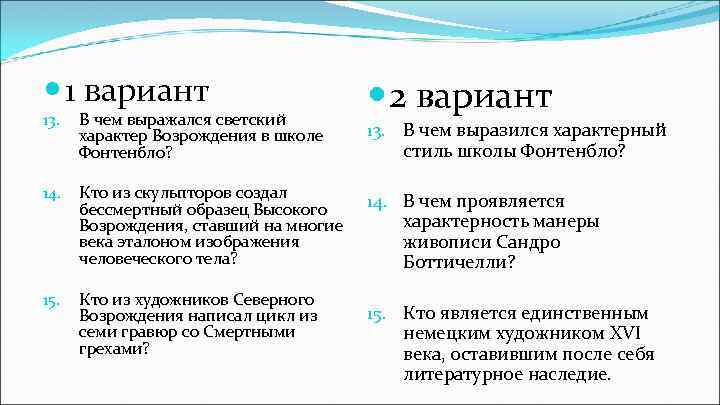 1 вариант

13. В чем выражался светский характер Возрождения в школе Фонтенбло?

14. Кто из скульпторов создал бессмертный образец Высокого Возрождения, ставший на многие века эталоном изображения человеческого тела?

15. Кто из художников Северного Возрождения написал цикл из семи гравюр со Смертными грехами?

2 вариант

13. В чем выразился характерный стиль школы Фонтенбло?

14. В чем проявляется характерность манеры живописи Сандро Боттичелли?

15. Кто является единственным немецким художником XVI века, оставившим после себя литературное наследие.